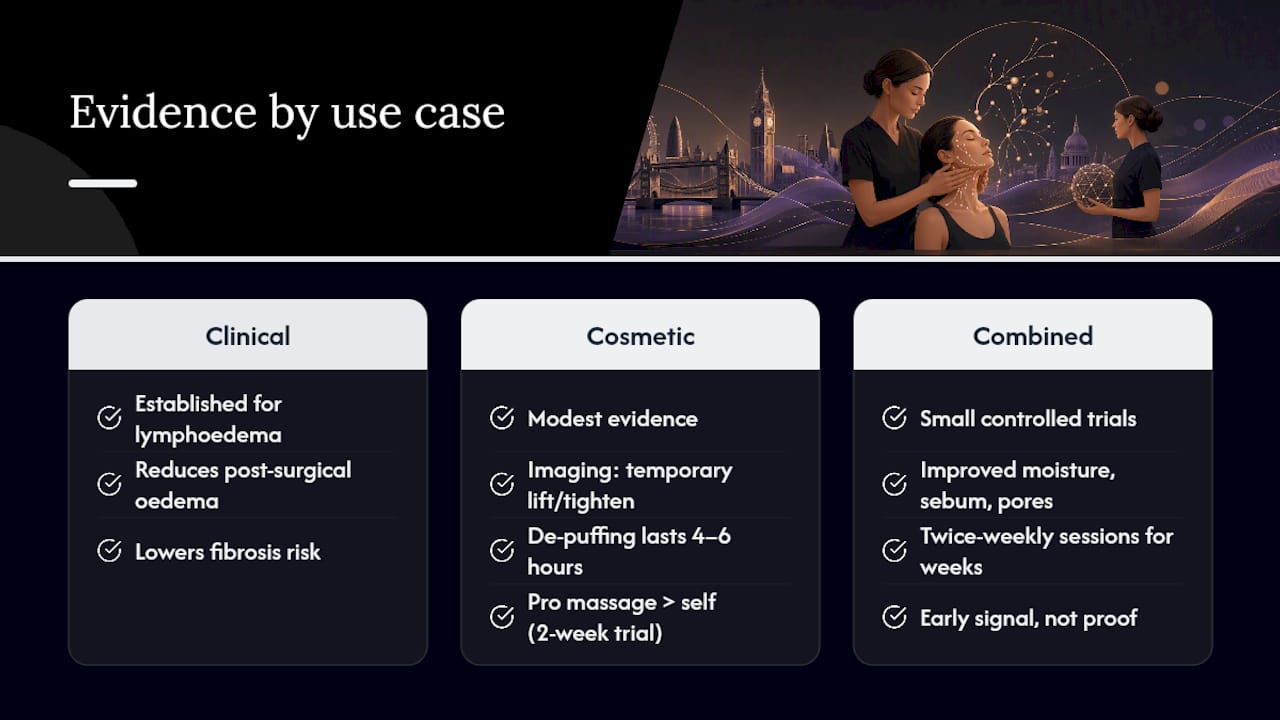 Evidence by use case

Clinical

Established for lymphoedema

Reduces post-surgical oedema

Lowers fibrosis risk

Cosmetic

Modest evidence

Imaging: temporary lift/tighten

De-puffing lasts 4–6 hours

Pro massage > self (2-week trial)

Combined

Small controlled trials

Improved moisture, sebum, pores

Twice-weekly sessions for weeks

Early signal, not proof